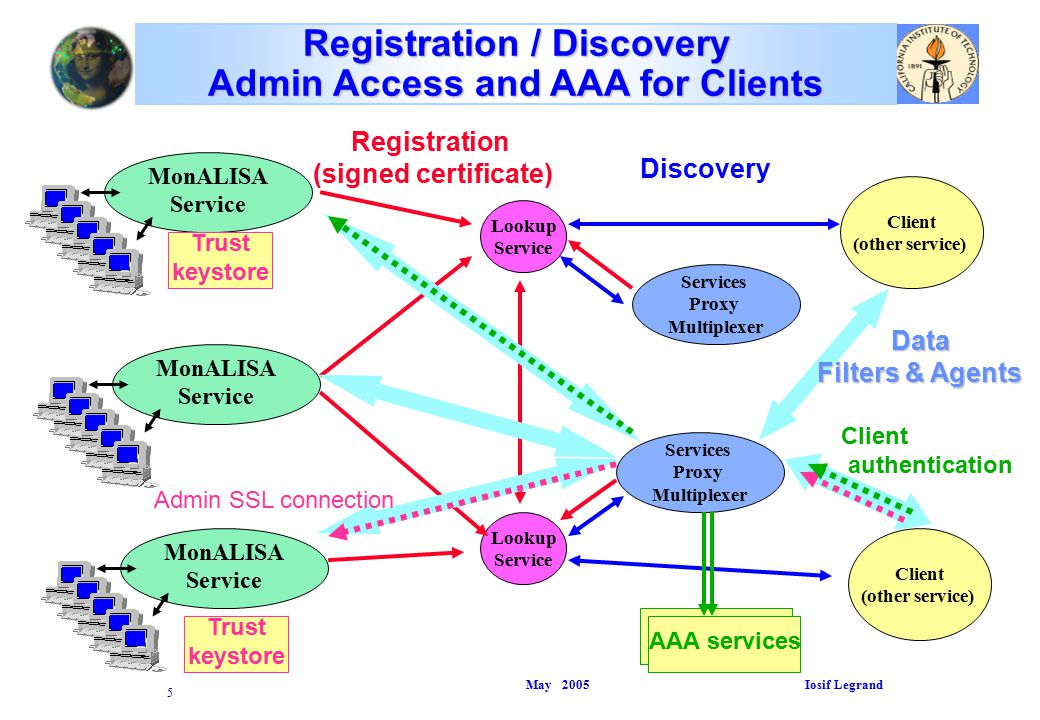 Registration / Discovery
Admin Access and AAA for Clients

CALIFORNIA INSTITUTE OF TECHNOLOGY
1891

Registration
(signed certificate)

Discovery

MonALISA Service

Trust keystore

Lookup Service

Client (other service)

Services Proxy Multiplexer

Data Filters & Agents

MonALISA Service

Services Proxy Multiplexer

Client authentication

Admin SSL connection

MonALISA Service

Lookup Service

Client (other service)

Trust keystore

AAA services

5

May 2005

Iosif Legrand